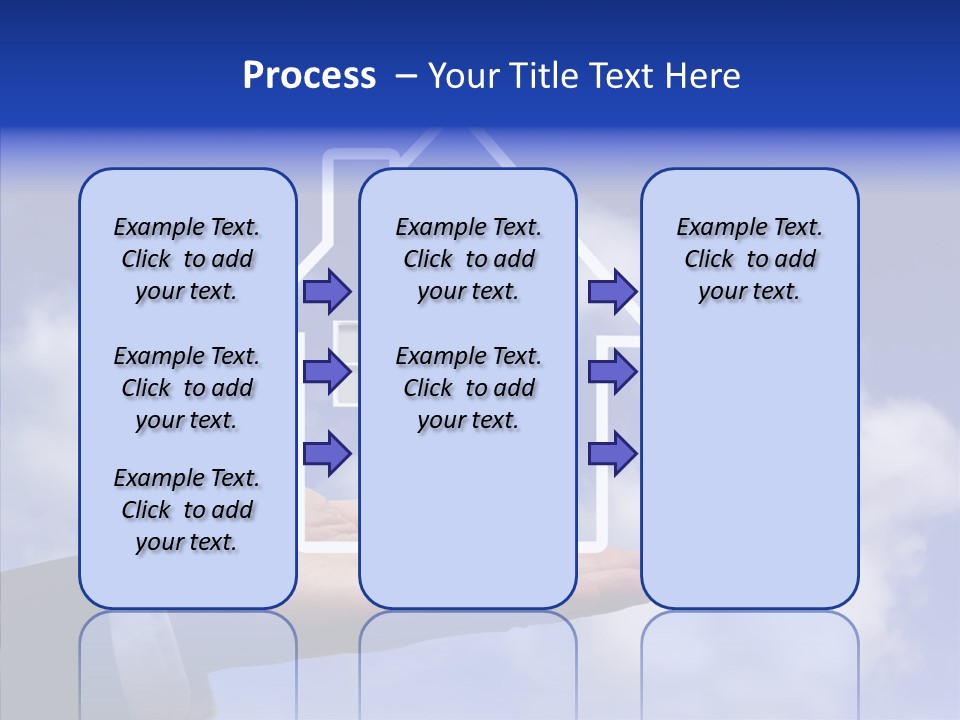 Process – Your Title Text Here

Example Text. Click to add your text.

Example Text. Click to add your text.

Example Text. Click to add your text.

Example Text. Click to add your text.

Example Text. Click to add your text.

Example Text. Click to add your text.